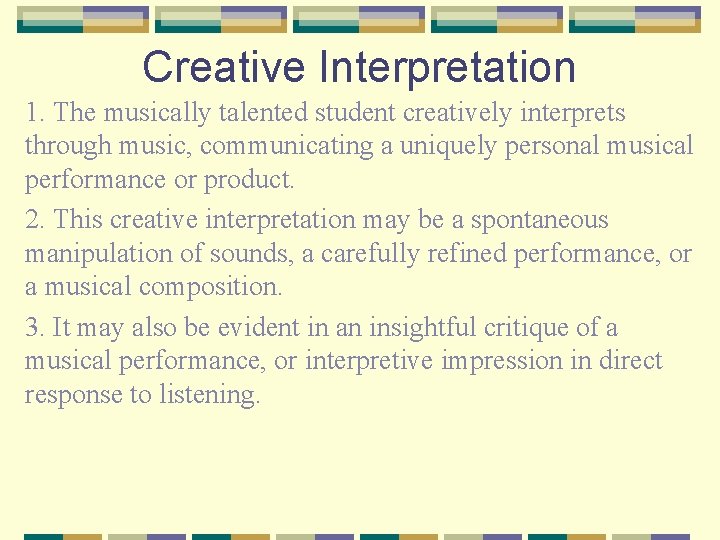 Creative Interpretation

1. The musically talented student creatively interprets through music, communicating a uniquely personal musical performance or product.

2. This creative interpretation may be a spontaneous manipulation of sounds, a carefully refined performance, or a musical composition.

3. It may also be evident in an insightful critique of a musical performance, or interpretive impression in direct response to listening.